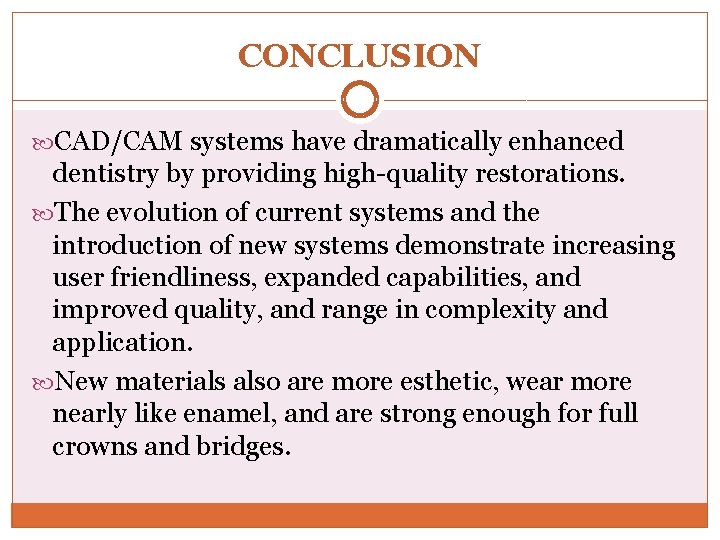 CONCLUSION

CAD/CAM systems have dramatically enhanced dentistry by providing high-quality restorations.

The evolution of current systems and the introduction of new systems demonstrate increasing user friendliness, expanded capabilities, and improved quality, and range in complexity and application.

New materials also are more esthetic, wear more nearly like enamel, and are strong enough for full crowns and bridges.